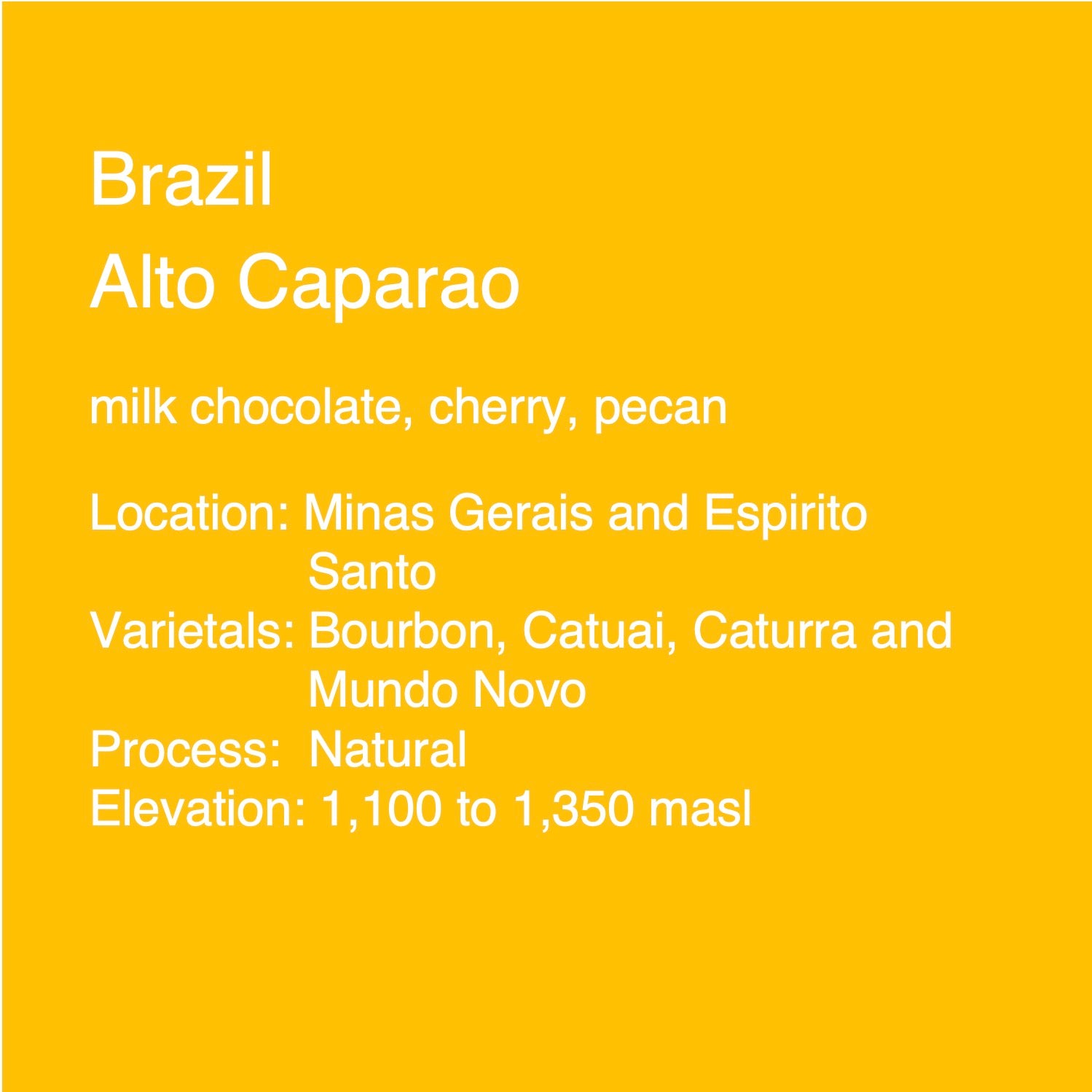 Brazil
Alto Caparao

milk chocolate, cherry, pecan

Location: Minas Gerais and Espirito Santo
Varietals: Bourbon, Catuai, Caturra and Mundo Novo
Process: Natural
Elevation: 1,100 to 1,350 masl